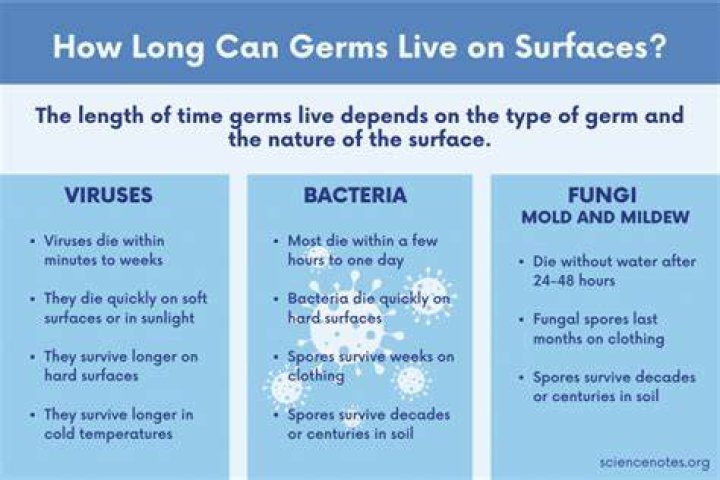 How Long Can Germs Live on Surfaces?

The length of time germs live depends on the type of germ and the nature of the surface.

VIRUSES

• Viruses die within minutes to weeks

• They die quickly on soft surfaces or in sunlight

• They survive longer on hard surfaces

• They survive longer in cold temperatures

BACTERIA

• Most die within a few hours to one day

• Bacteria die quickly on hard surfaces

• Spores survive weeks on clothing

• Spores survive decades or centuries in soil

FUNGI
MOLD AND MILDEW

• Die without water after 24-48 hours

• Fungal spores last months on clothing

• Spores survive decades or centuries in soil

sciencenotes.org